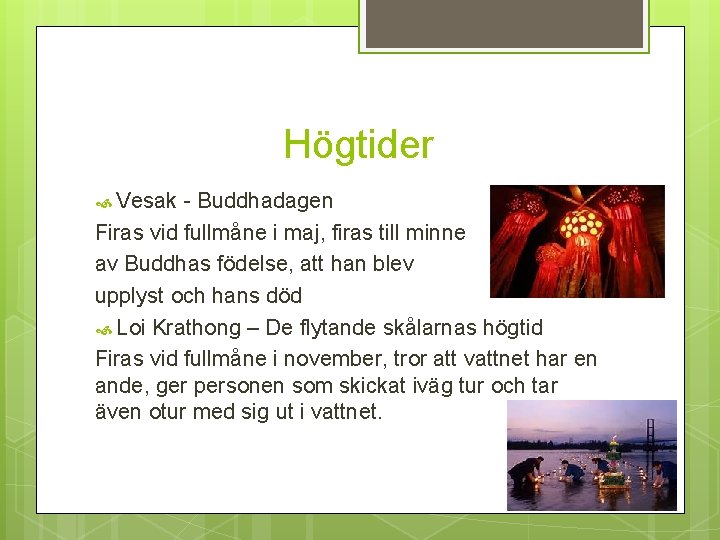 Högtider

Vesak - Buddhadagen
Firas vid fullmåne i maj, firas till minne av Buddhas födelse, att han blev upplyst och hans död

Loi Krathong – De flytande skålarnas högtid
Firas vid fullmåne i november, tror att vattnet har en ande, ger personen som skickat iväg tur och tar även otur med sig ut i vattnet.